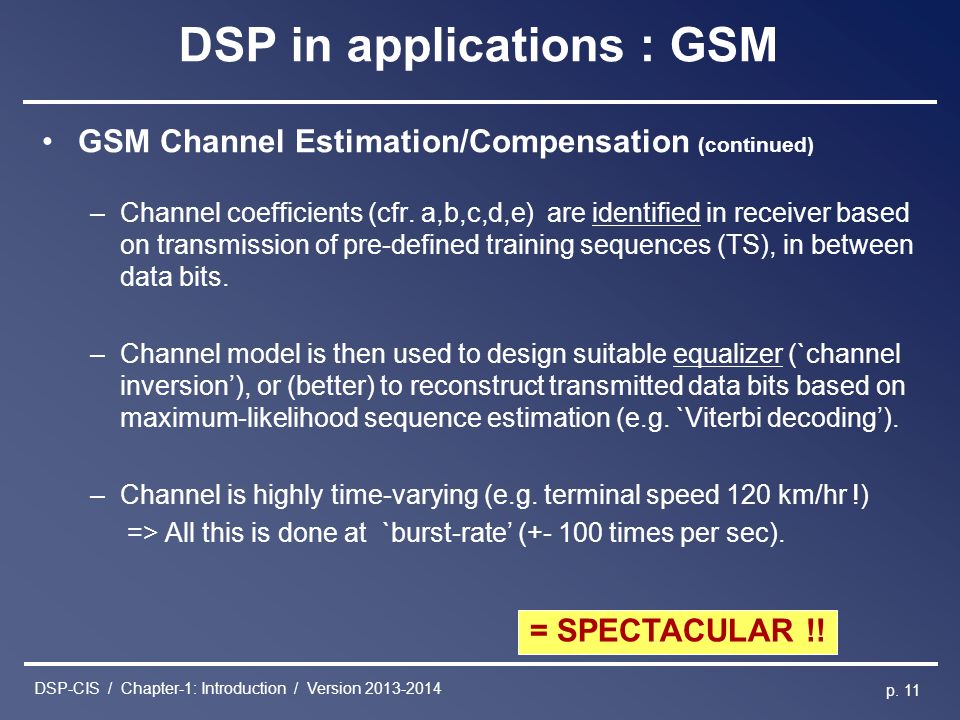 DSP in applications : GSM

• GSM Channel Estimation/Compensation (continued)

– Channel coefficients (cfr. a,b,c,d,e) are identified in receiver based on transmission of pre-defined training sequences (TS), in between data bits.

– Channel model is then used to design suitable equalizer (`channel inversion’), or (better) to reconstruct transmitted data bits based on maximum-likelihood sequence estimation (e.g. `Viterbi decoding’).

– Channel is highly time-varying (e.g. terminal speed 120 km/hr !)
=> All this is done at `burst-rate’ (+- 100 times per sec).

= SPECTACULAR !!

DSP-CIS / Chapter-1: Introduction / Version 2013-2014

p. 11